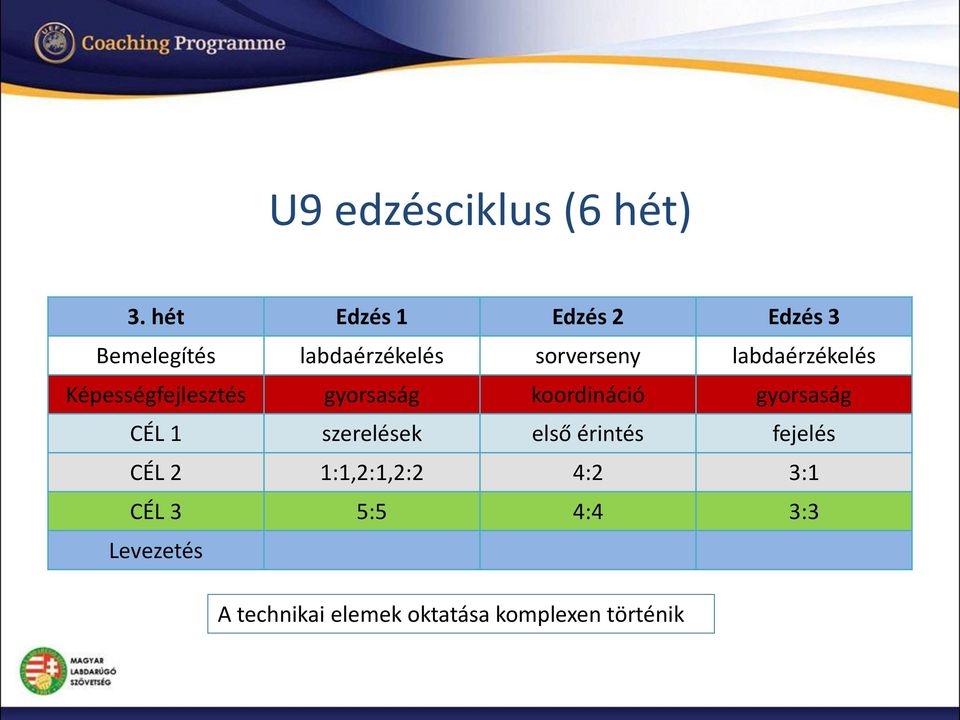 UEFA Coaching Programme

U9 edzésciklus (6 hét)

| 3. hét | Edzés 1 | Edzés 2 | Edzés 3 |
|---|---|---|---|
| Bemelegítés | labdaérzékelés | sorverseny | labdaérzékelés |
| Képességfejlesztés | gyorsaság | koordináció | gyorsaság |
| CÉL 1 | szerelések | első érintés | fejelés |
| CÉL 2 | 1:1,2:1,2:2 | 4:2 | 3:1 |
| CÉL 3 | 5:5 | 4:4 | 3:3 |
| Levezetés | | | |

A technikai elemek oktatása komplexen történik

MAGYAR LABDARÚGÓ SZÖVETSÉG